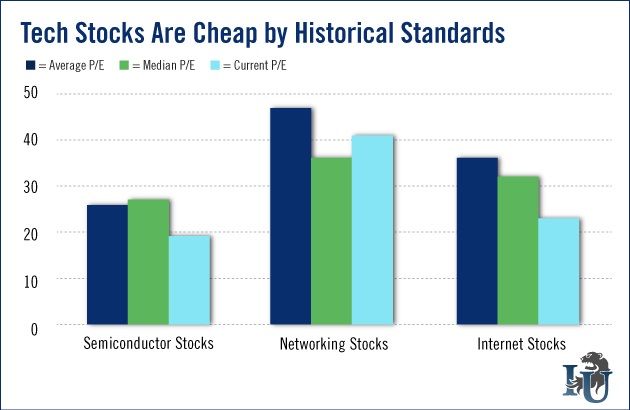 Tech Stocks Are Cheap by Historical Standards

= Average P/E = Median P/E = Current P/E

50
40
30
20
10
0

Semiconductor Stocks
Networking Stocks
Internet Stocks

IU